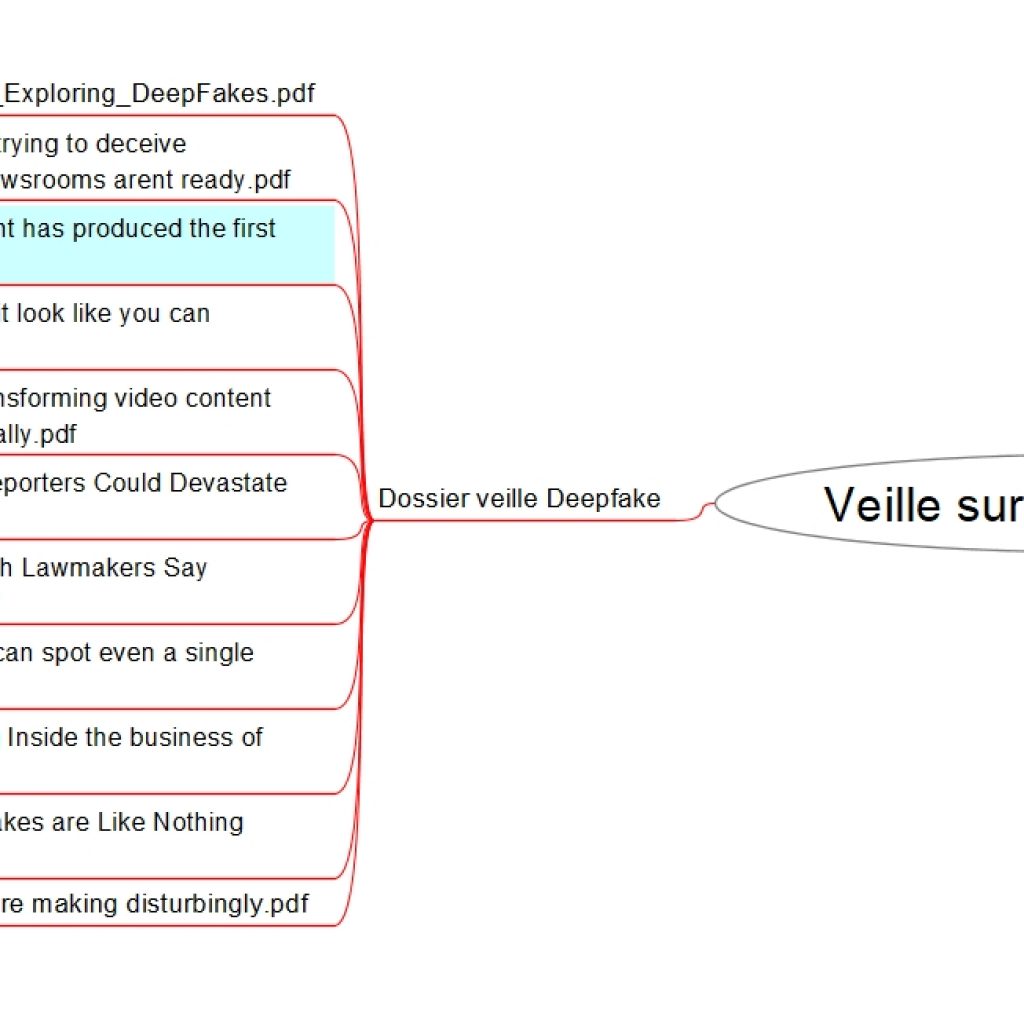 _Exploring_DeepFakes.pdf

trying to deceive
wsrooms arent ready.pdf

nt has produced the first

t look like you can

nsforming video content
ally.pdf

eporters Could Devastate

h Lawmakers Say

can spot even a single

Inside the business of

akes are Like Nothing

re making disturbingly.pdf

Dossier veille Deepfake

Veille sur